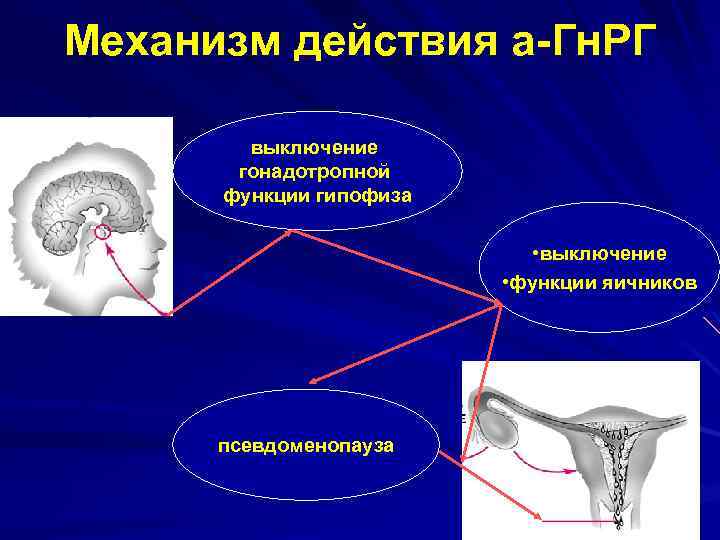 Механизм действия а-ГнРГ

выключение гонадотропной функции гипофиза

•выключение
•функции яичников

псевдоменопауза